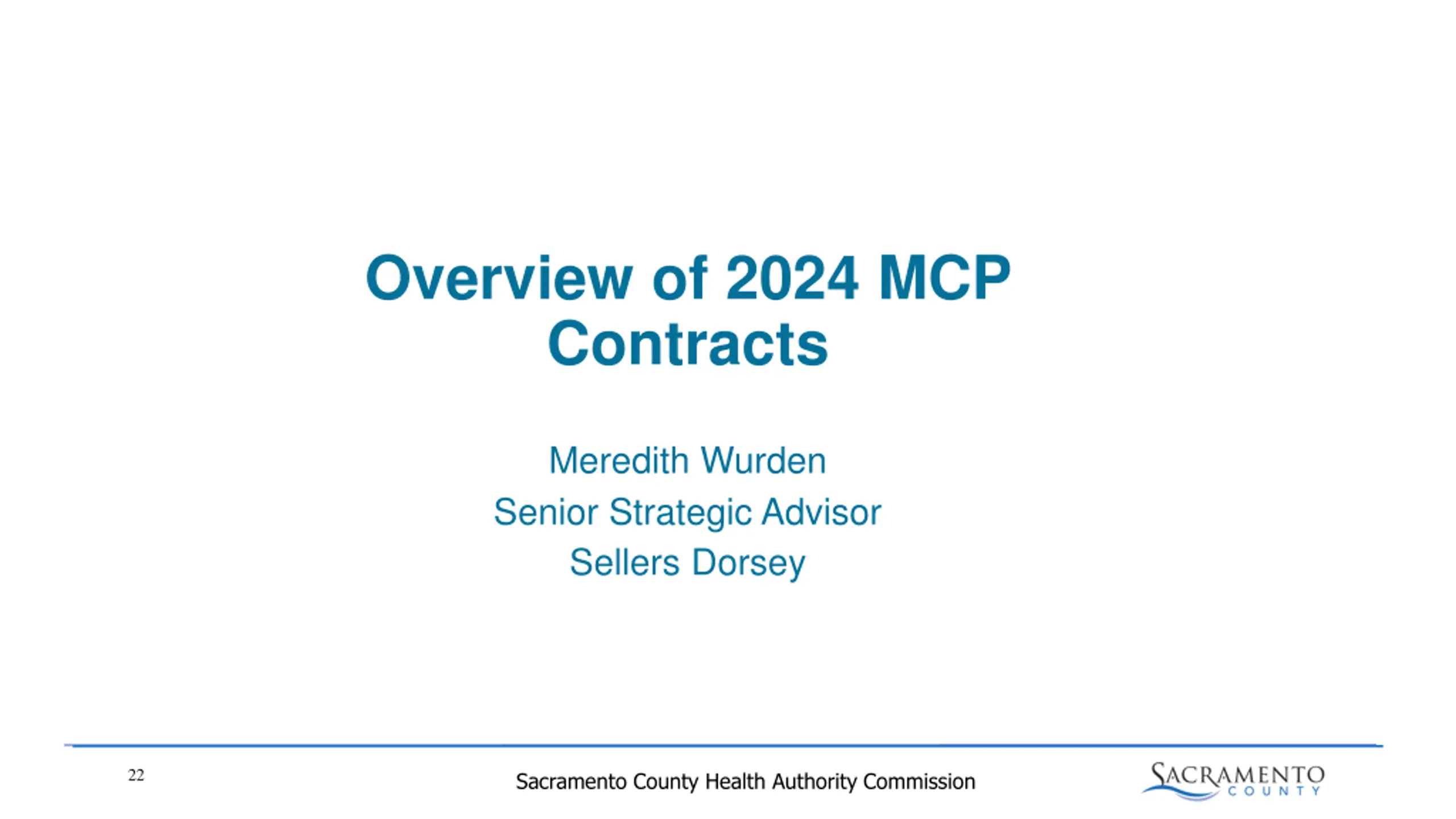 Overview of 2024 MCP Contracts

Meredith Wurden
Senior Strategic Advisor
Sellers Dorsey

22

Sacramento County Health Authority Commission

SACRAMENTO COUNTY